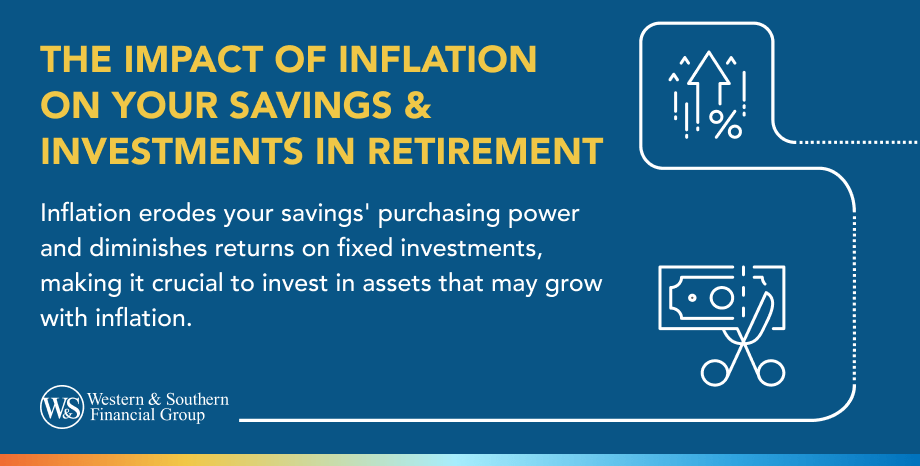 THE IMPACT OF INFLATION ON YOUR SAVINGS & INVESTMENTS IN RETIREMENT

Inflation erodes your savings' purchasing power and diminishes returns on fixed investments, making it crucial to invest in assets that may grow with inflation.

%

W&S Western & Southern Financial Group